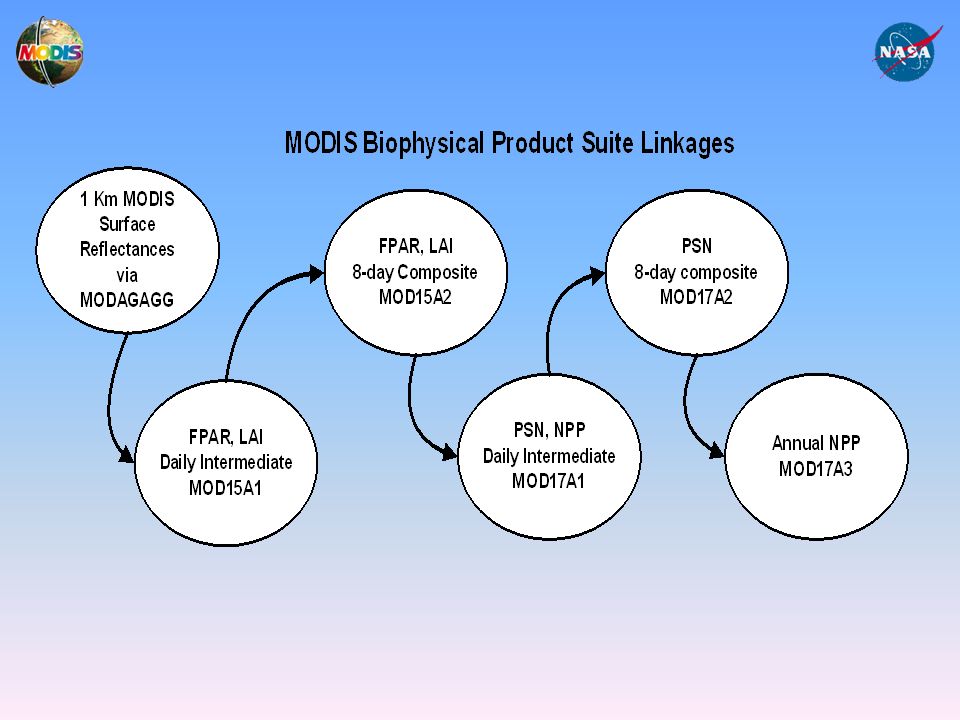 MODIS

NASA

MODIS Biophysical Product Suite Linkages

1 Km MODIS Surface Reflectances via MODAGAGG

FPAR, LAI Daily Intermediate MOD15A1

FPAR, LAI 8-day Composite MOD15A2

PSN, NPP Daily Intermediate MOD17A1

PSN 8-day composite MOD17A2

Annual NPP MOD17A3